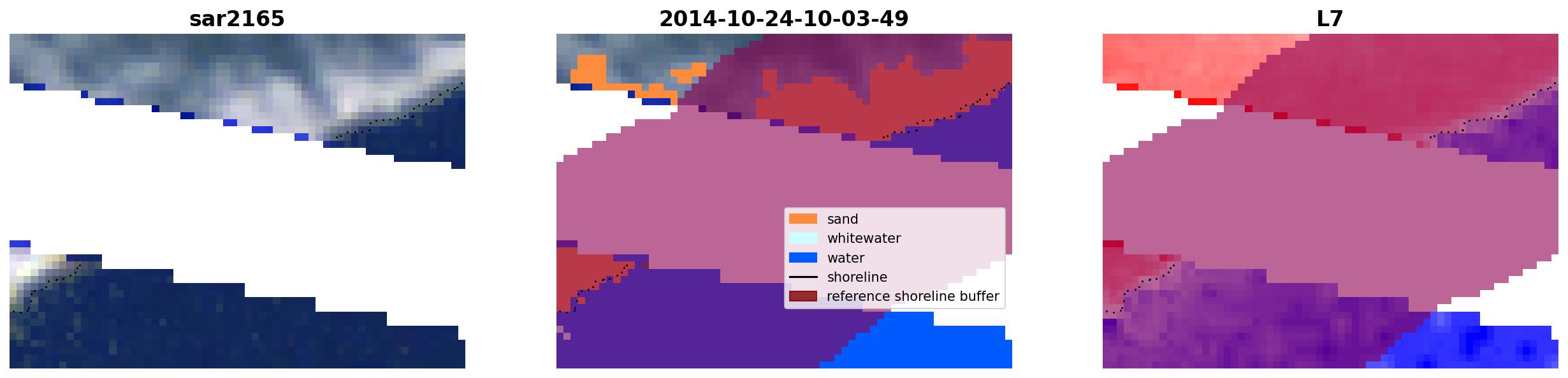 sar2165

2014-10-24-10-03-49

sand
whitewater
water
shoreline
reference shoreline buffer

L7